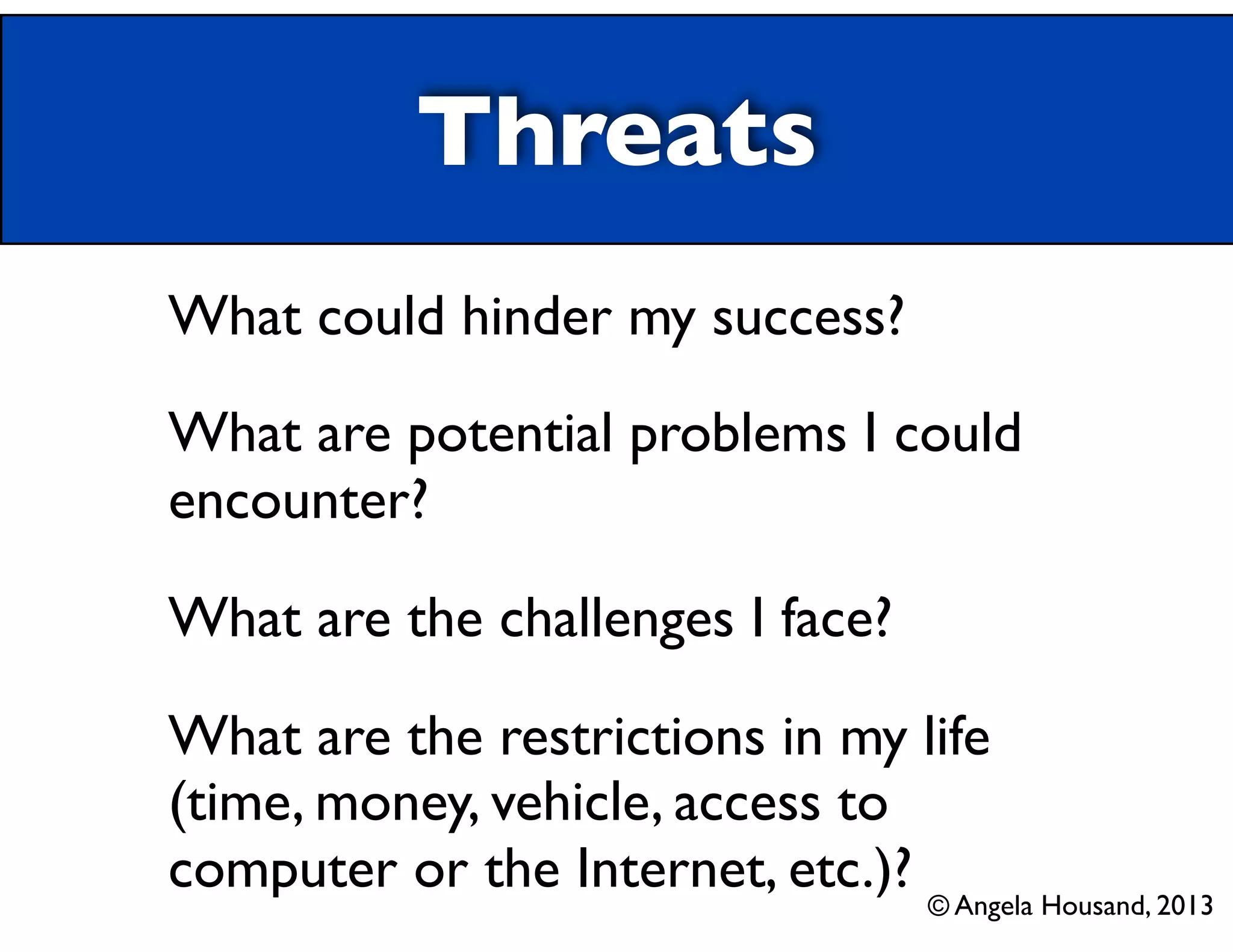 Threats

What could hinder my success?

What are potential problems I could encounter?

What are the challenges I face?

What are the restrictions in my life (time, money, vehicle, access to computer or the Internet, etc.)?

© Angela Housand, 2013